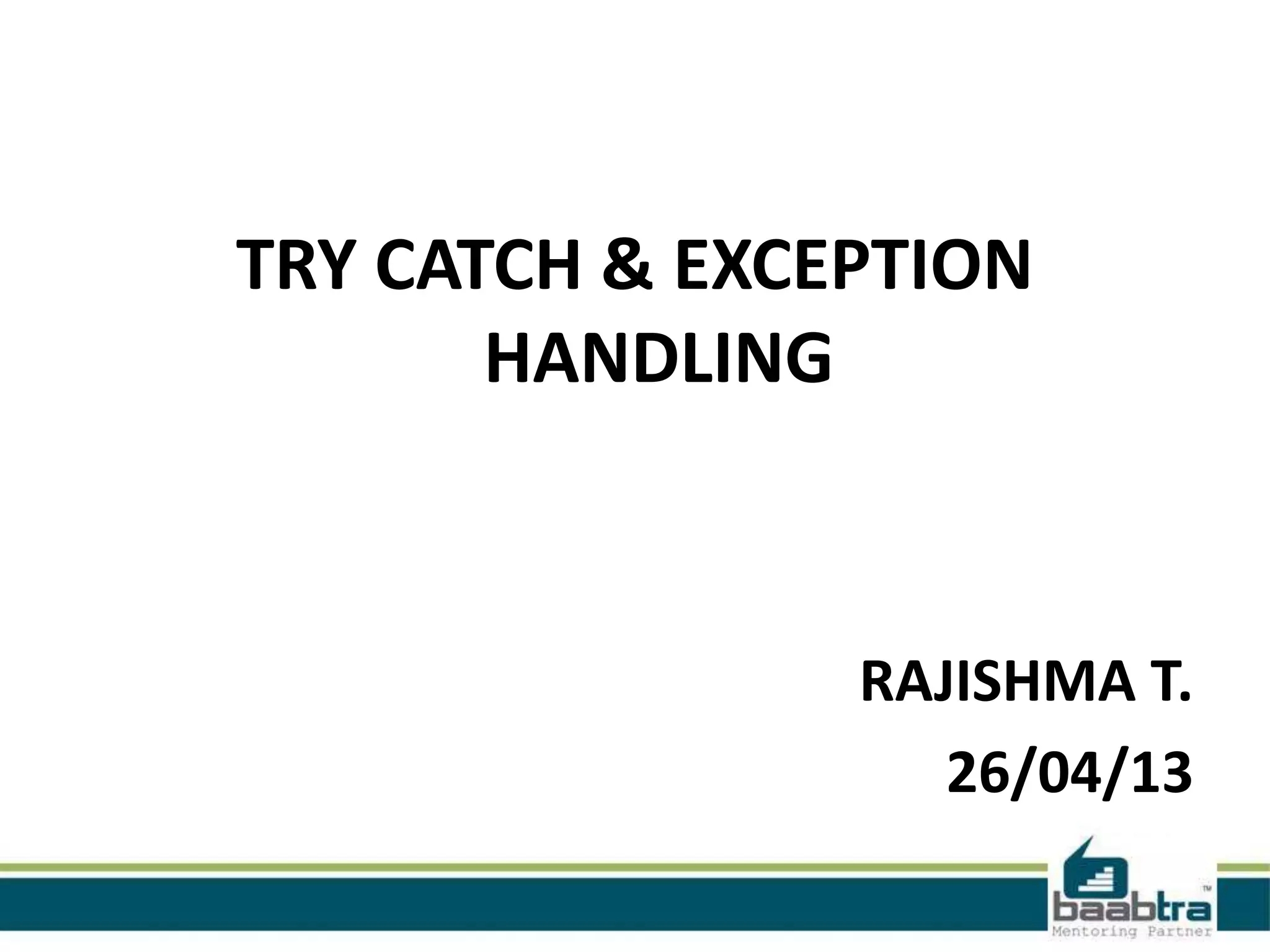 TRY CATCH & EXCEPTION HANDLING

RAJISHMA T.

26/04/13

baabtra™
Mentoring Partner